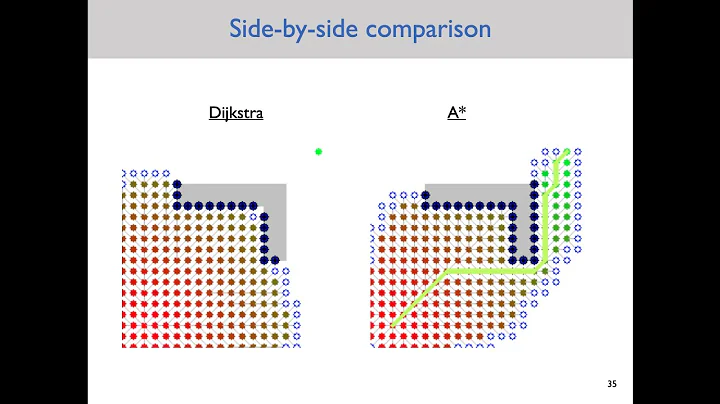 Side-by-side comparison

Dijkstra

A*

35